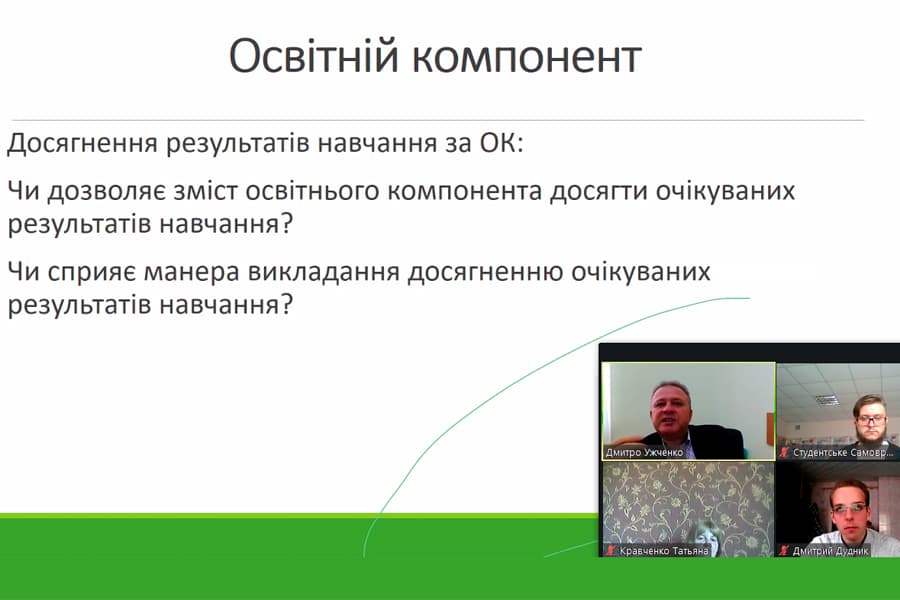 Освітній компонент

Досягнення результатів навчання за ОК:

Чи дозволяє зміст освітнього компонента досягти очікуваних результатів навчання?

Чи сприяє манера викладання досягненню очікуваних результатів навчання?

Дмитро Ужченко

Студентське Самовр...

Кравченко Татьяна

Дмитрий Дудник